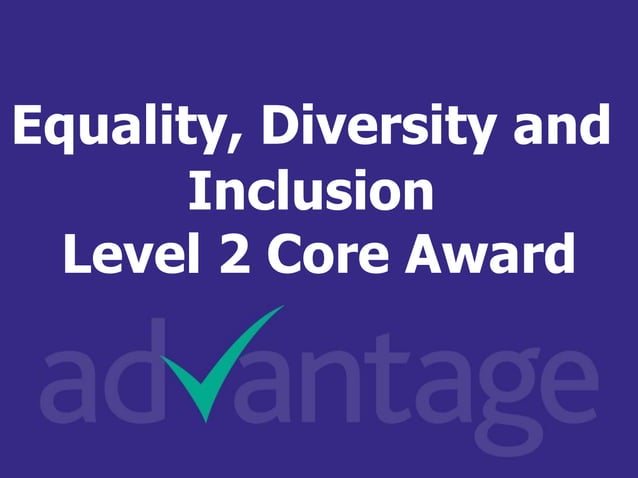 Equality, Diversity and Inclusion
Level 2 Core Award

advantage